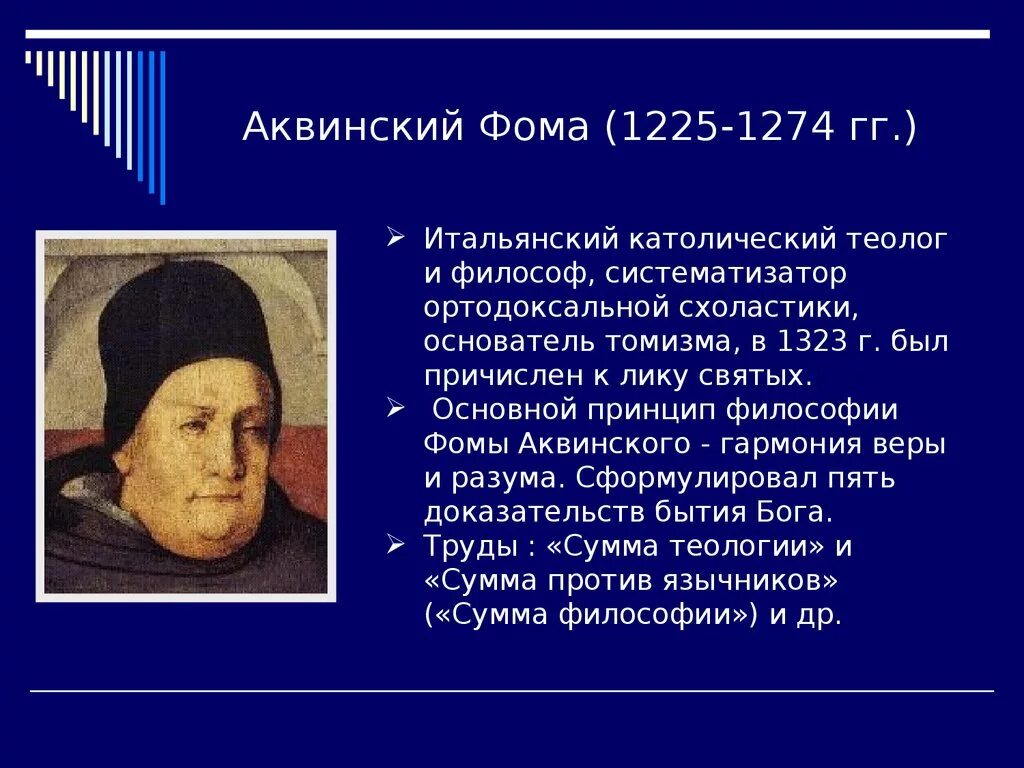 Аквинский Фома (1225-1274 гг.)

➢ Итальянский католический теолог и философ, систематизатор ортодоксальной схоластики, основатель томизма, в 1323 г. был причислен к лику святых.
➢ Основной принцип философии Фомы Аквинского - гармония веры и разума. Сформулировал пять доказательств бытия Бога.
➢ Труды : «Сумма теологии» и «Сумма против язычников» («Сумма философии») и др.